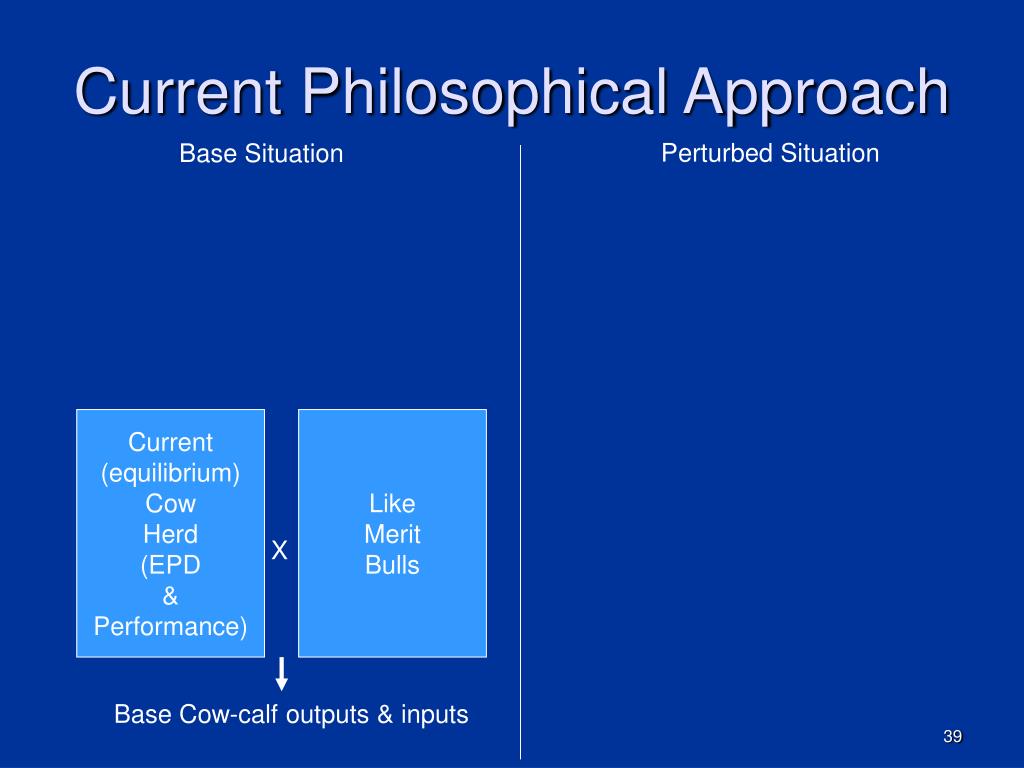 Current Philosophical Approach

Base Situation

Perturbed Situation

Current (equilibrium) Cow Herd (EPD & Performance)

X

Like Merit Bulls

Base Cow-calf outputs & inputs

39